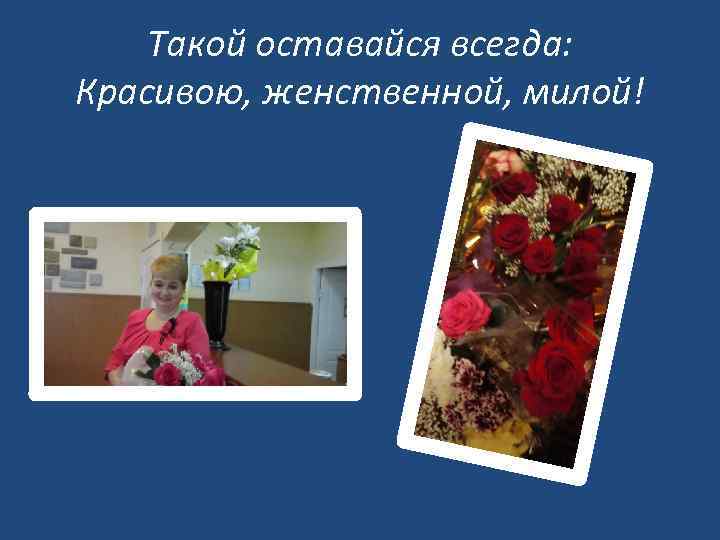 Такой оставайся всегда:
Красивою, женственной, милой!